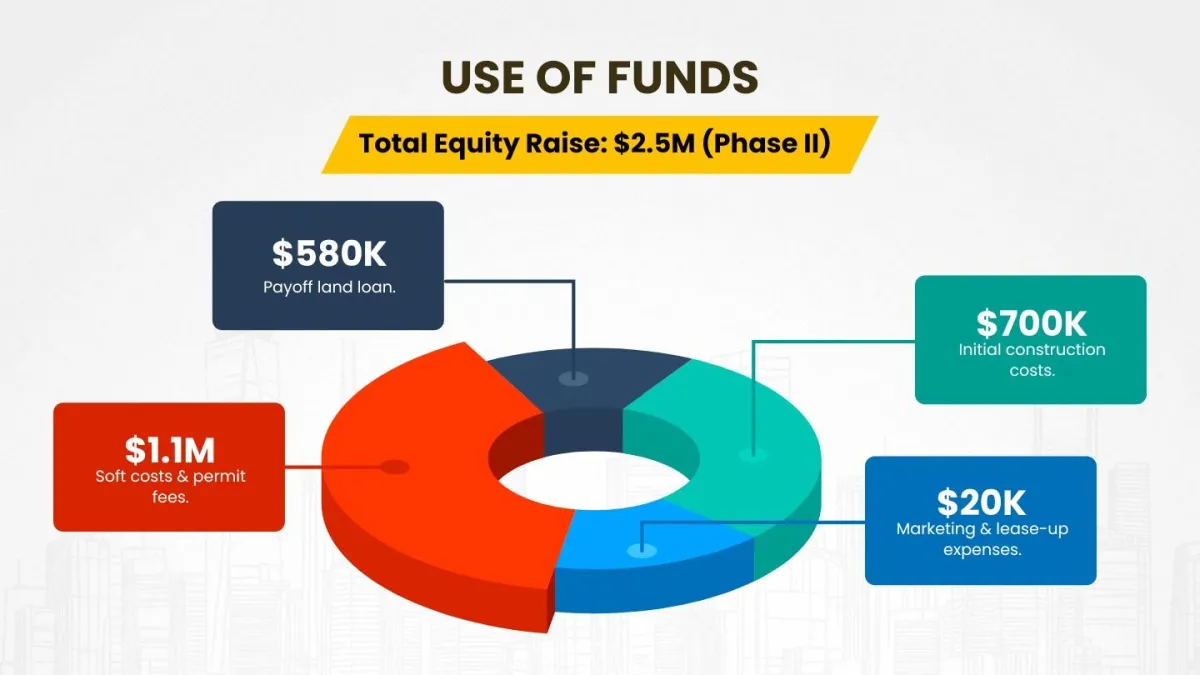 USE OF FUNDS

Total Equity Raise: \$2.5M (Phase II)

\$580K
Payoff land loan.

\$700K
Initial construction costs.

\$1.1M
Soft costs & permit fees.

\$20K
Marketing & lease-up expenses.